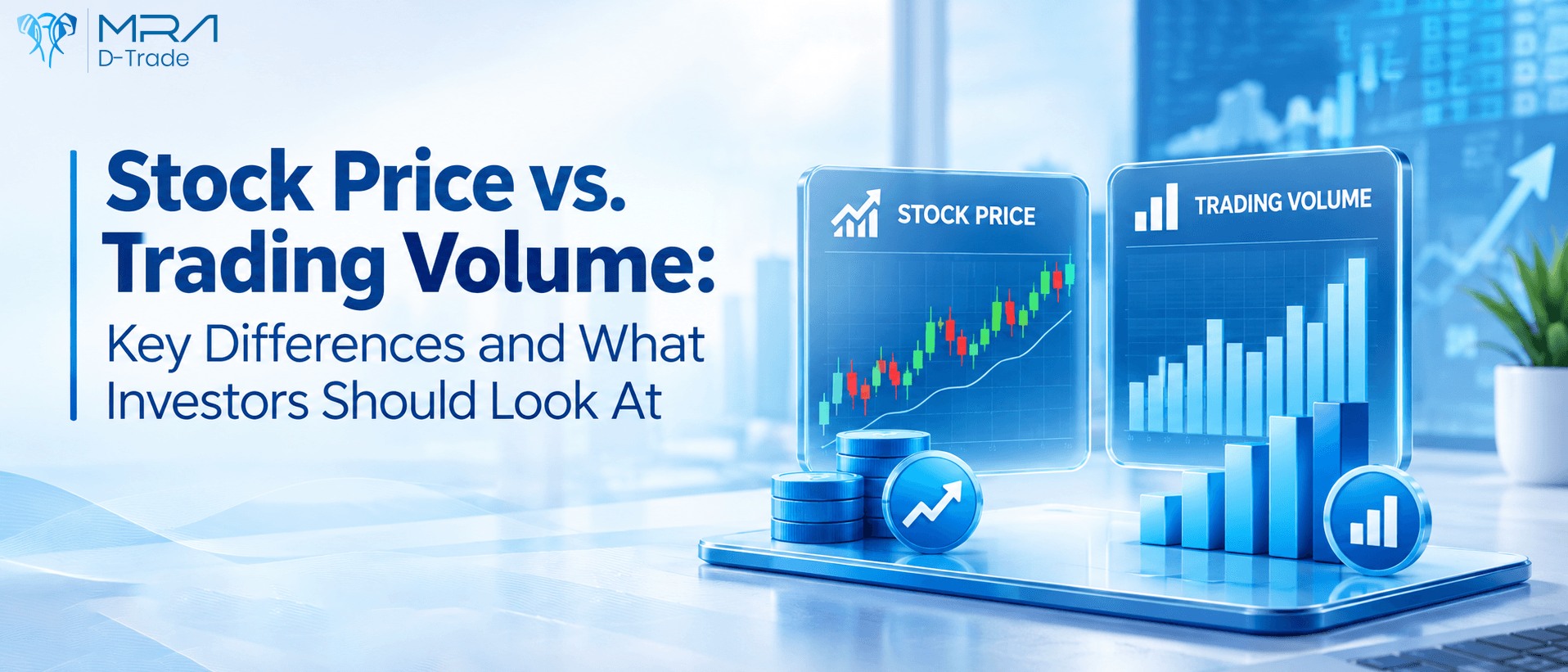 MRA
D-Trade

Stock Price vs. Trading Volume:
Key Differences and What Investors Should Look At

STOCK PRICE

TRADING VOLUME